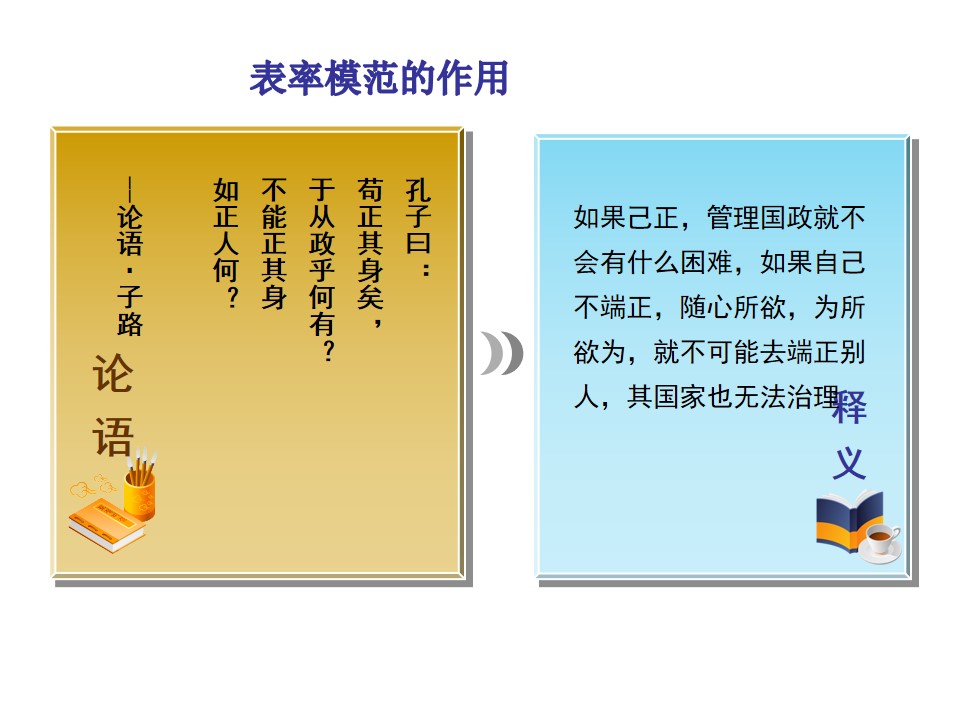 表率模范的作用

孔子曰：

苟正其身矣，

于从政乎何有？

不能正其身

如正人何？

—论语·子路

论语

如果己正，管理国政就不会有什么困难，如果自己不端正，随心所欲，为所欲为，就不可能去端正别人，其国家也无法治理

释义